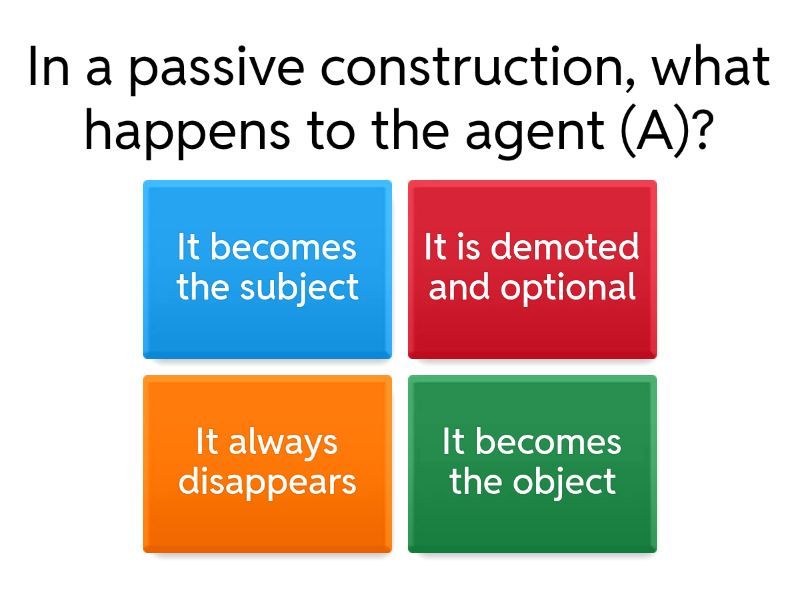 In a passive construction, what happens to the agent (A)?

It becomes the subject

It is demoted and optional

It always disappears

It becomes the object